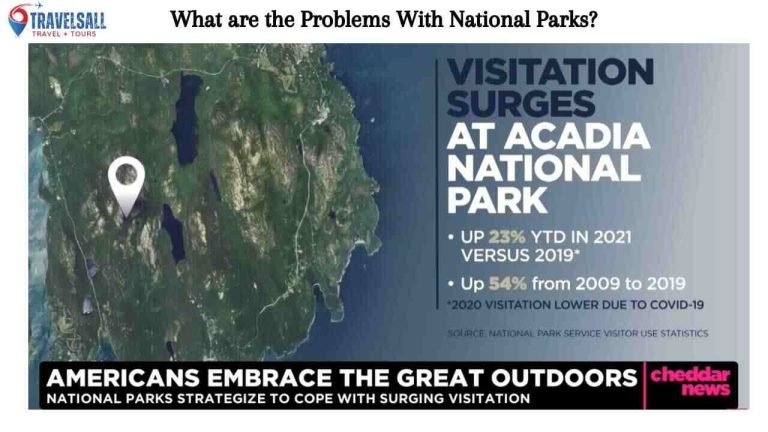 TRAVELSALL
TRAVEL + TOURS

What are the Problems With National Parks?

VISITATION SURGES AT ACADIA NATIONAL PARK

• UP 23% YTD IN 2021 VERSUS 2019*

• Up 54% from 2009 to 2019

*2020 VISITATION LOWER DUE TO COVID-19

SOURCE: NATIONAL PARK SERVICE VISITOR USE STATISTICS

AMERICANS EMBRACE THE GREAT OUTDOORS

NATIONAL PARKS STRATEGIZE TO COPE WITH SURGING VISITATION

cheddar news